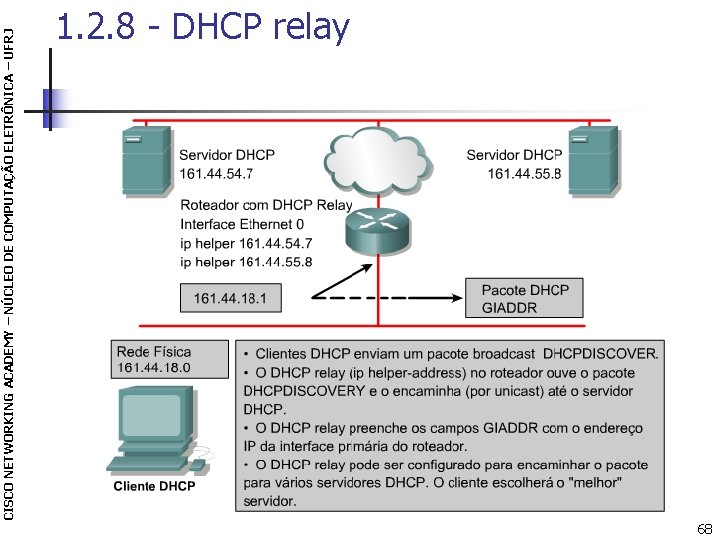 CISCO NETWORKING ACADEMY – NÚCLEO DE COMPUTAÇÃO ELETRÔNICA – UFRJ

1.2.8 - DHCP relay

Servidor DHCP
161.44.54.7

Servidor DHCP
161.44.55.8

Roteador com DHCP Relay
Interface Ethernet 0
ip helper 161.44.54.7
ip helper 161.44.55.8

161.44.18.1

Pacote DHCP
GIADDR

Rede Física
161.44.18.0

Cliente DHCP

• Clientes DHCP enviam um pacote broadcast DHCPDISCOVER.
• O DHCP relay (ip helper-address) no roteador ouve o pacote DHCPDISCOVERY e o encaminha (por unicast) até o servidor DHCP.
• O DHCP relay preenche os campos GIADDR com o endereço IP da interface primária do roteador.
• O DHCP relay pode ser configurado para encaminhar o pacote para vários servidores DHCP. O cliente escolherá o "melhor" servidor.

68